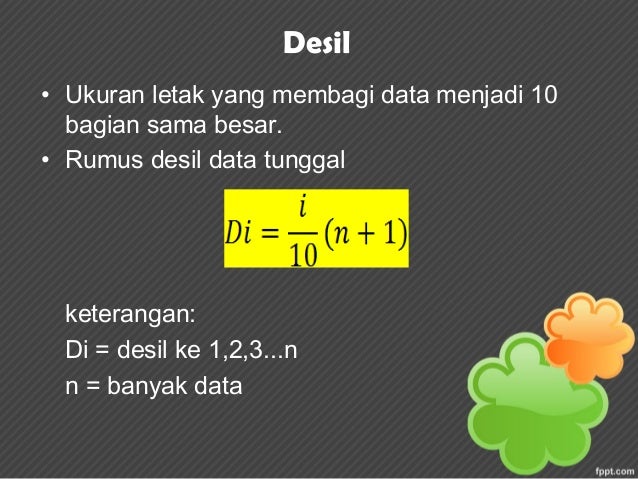 Desil

• Ukuran letak yang membagi data menjadi 10 bagian sama besar.
• Rumus desil data tunggal

$Di = \frac{i}{10}(n+1)$

keterangan:
Di = desil ke 1,2,3...n
n = banyak data

fppt.com